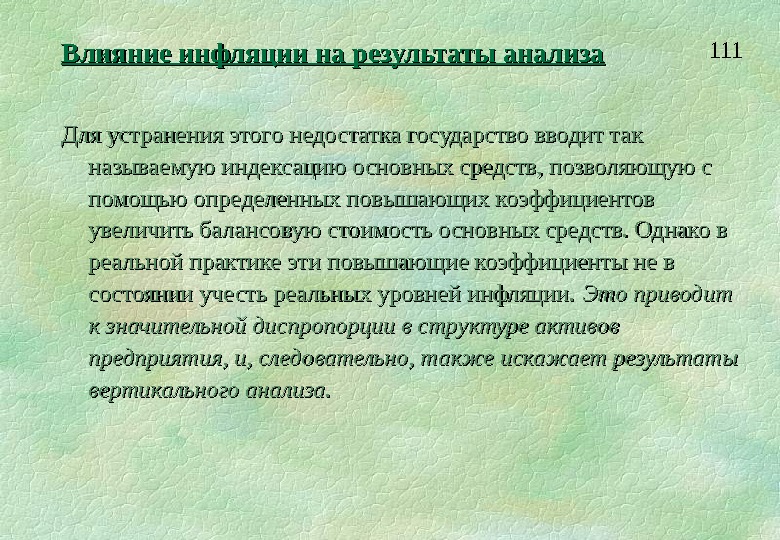 Влияние инфляции на результаты анализа

111

Для устранения этого недостатка государство вводит так называемую индексацию основных средств, позволяющую с помощью определенных повышающих коэффициентов увеличить балансовую стоимость основных средств. Однако в реальной практике эти повышающие коэффициенты не в состоянии учесть реальных уровней инфляции. Это приводит к значительной диспропорции в структуре активов предприятия, и, следовательно, также искажает результаты вертикального анализа.